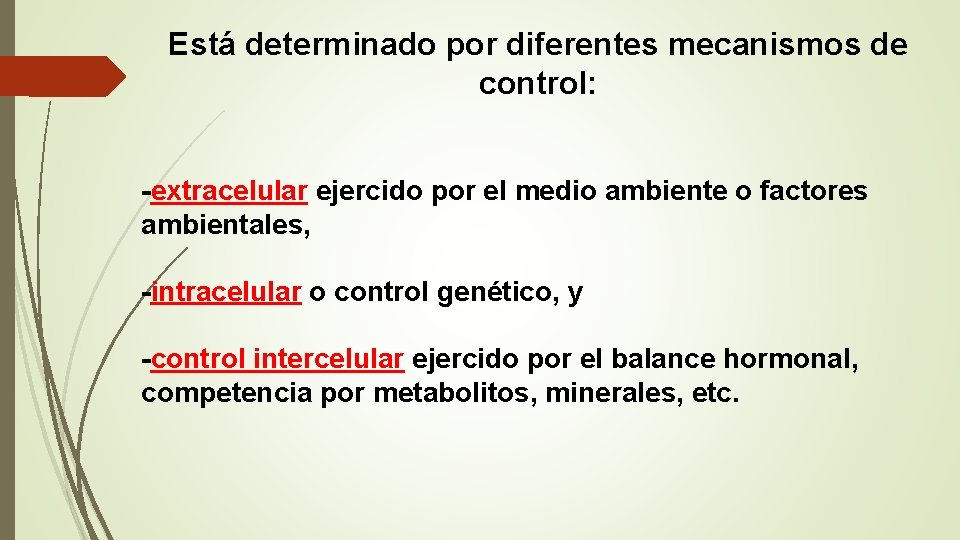 Está determinado por diferentes mecanismos de control:

-extracelular ejercido por el medio ambiente o factores ambientales,

-intracelular o control genético, y

-control intercelular ejercido por el balance hormonal, competencia por metabolitos, minerales, etc.